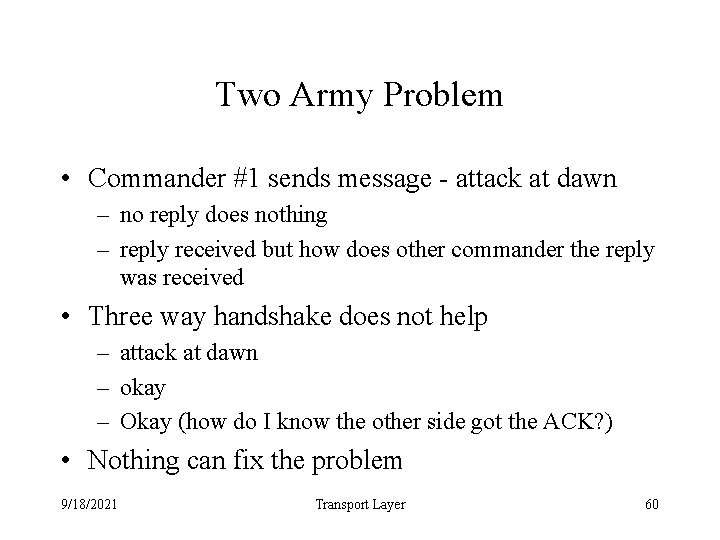 Two Army Problem

• Commander #1 sends message - attack at dawn
  – no reply does nothing
  – reply received but how does other commander the reply was received
• Three way handshake does not help
  – attack at dawn
  – okay
  – Okay (how do I know the other side got the ACK?)
• Nothing can fix the problem

9/18/2021 Transport Layer 60